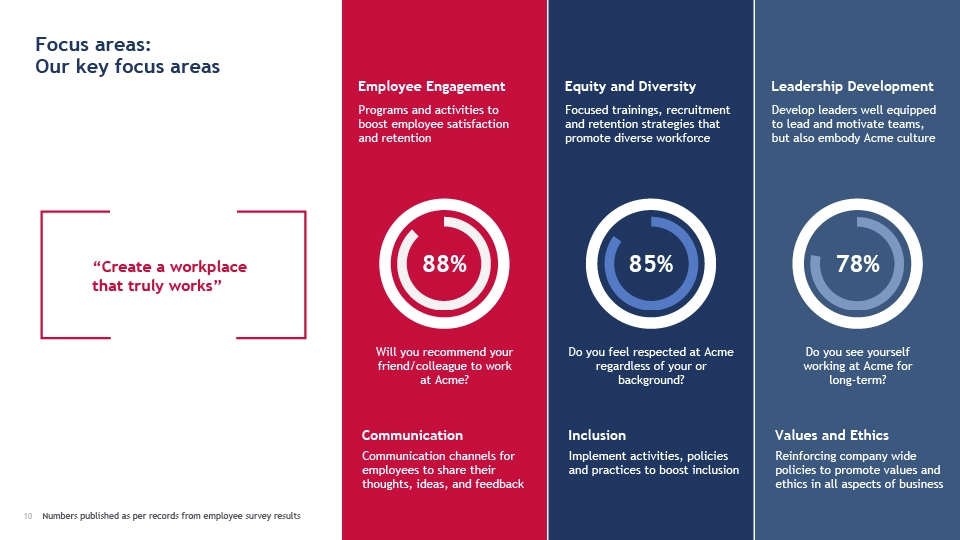 Focus areas:
Our key focus areas

“Create a workplace that truly works”

Employee Engagement

Programs and activities to boost employee satisfaction and retention

88%

Will you recommend your friend/colleague to work at Acme?

Communication

Communication channels for employees to share their thoughts, ideas, and feedback

Equity and Diversity

Focused trainings, recruitment and retention strategies that promote diverse workforce

85%

Do you feel respected at Acme regardless of your or background?

Inclusion

Implement activities, policies and practices to boost inclusion

Leadership Development

Develop leaders well equipped to lead and motivate teams, but also embody Acme culture

78%

Do you see yourself working at Acme for long-term?

Values and Ethics

Reinforcing company wide policies to promote values and ethics in all aspects of business

10 Numbers published as per records from employee survey results